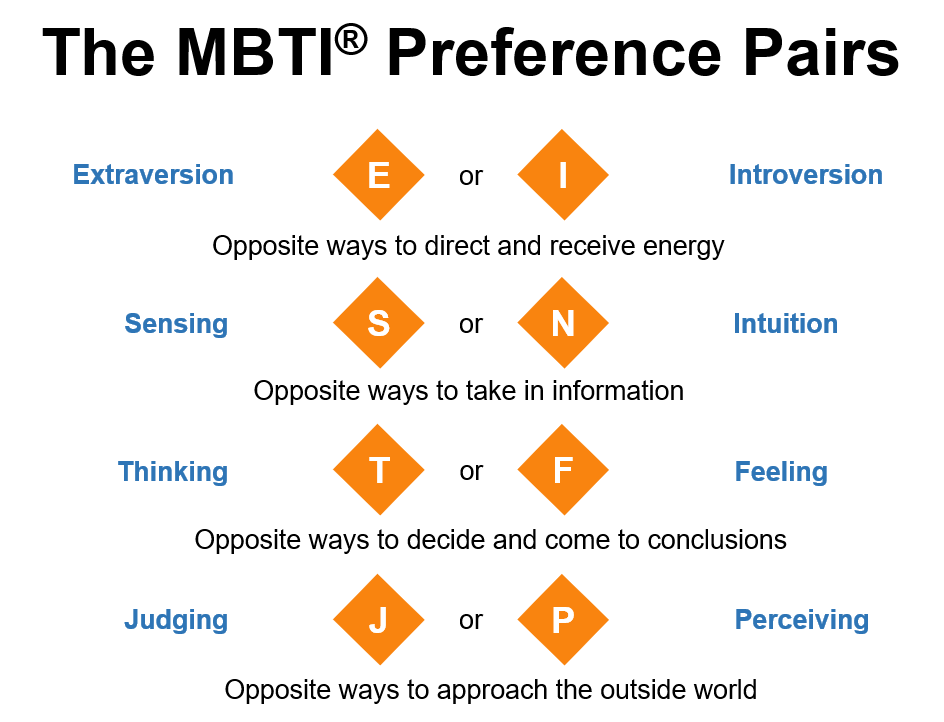 The MBTI® Preference Pairs

Extraversion E or I Introversion

Opposite ways to direct and receive energy

Sensing S or N Intuition

Opposite ways to take in information

Thinking T or F Feeling

Opposite ways to decide and come to conclusions

Judging J or P Perceiving

Opposite ways to approach the outside world